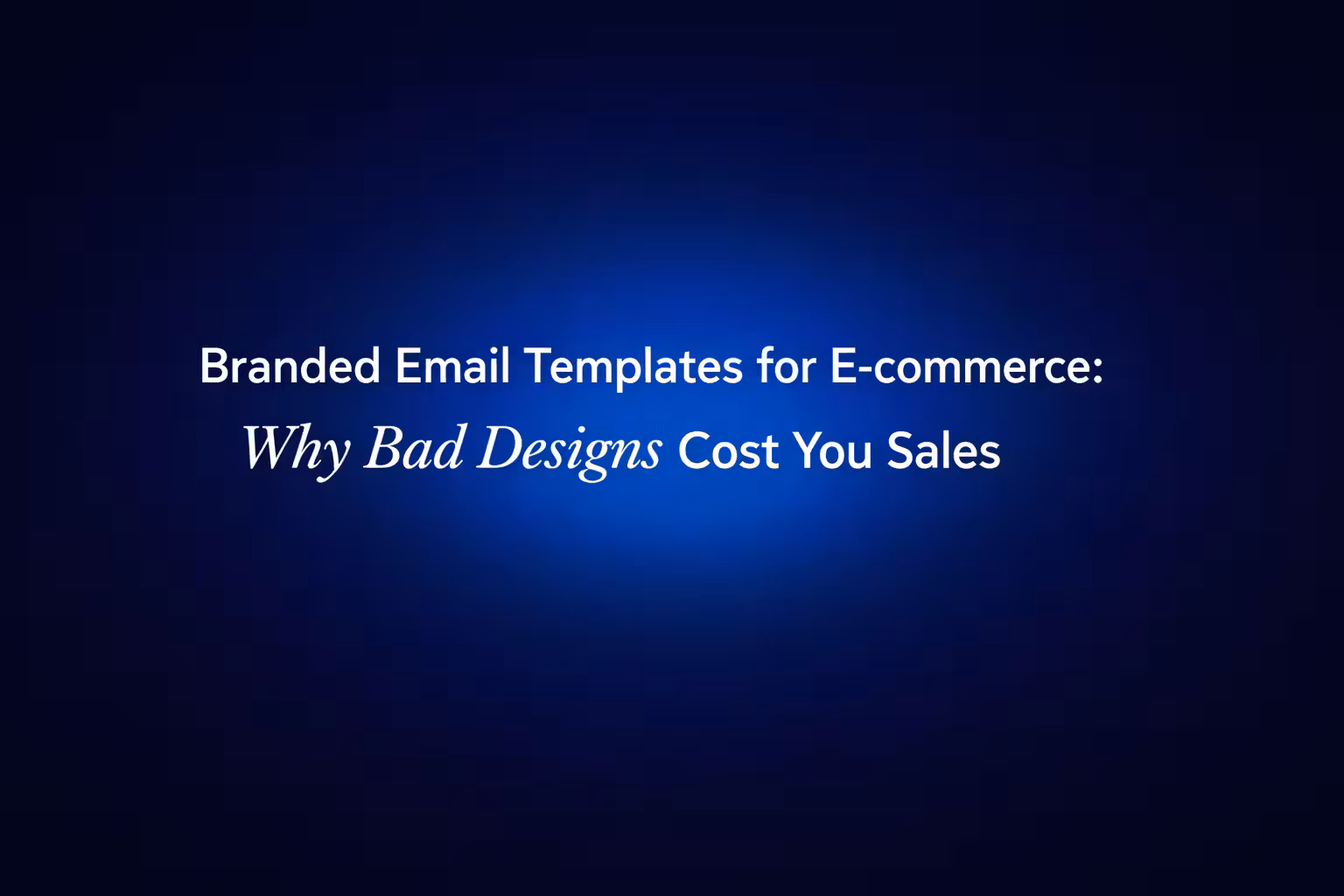 Branded Email Templates for E-commerce:
Why Bad Designs Cost You Sales